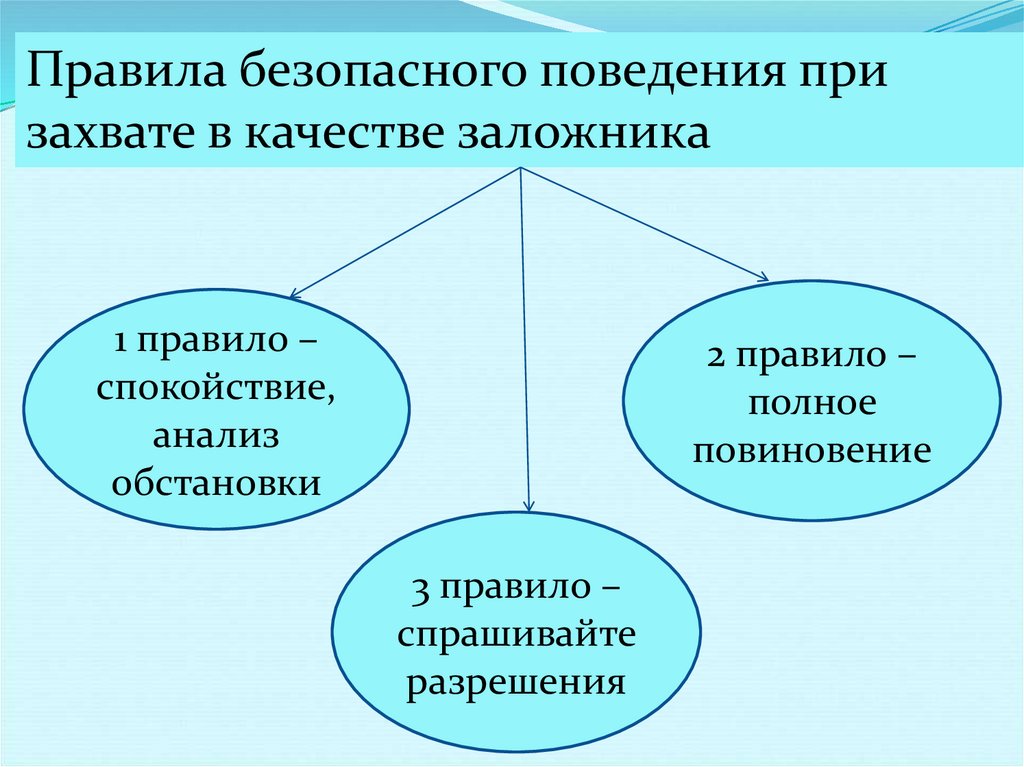 Правила безопасного поведения при захвате в качестве заложника

1 правило – спокойствие, анализ обстановки

2 правило – полное повиновение

3 правило – спрашивайте разрешения